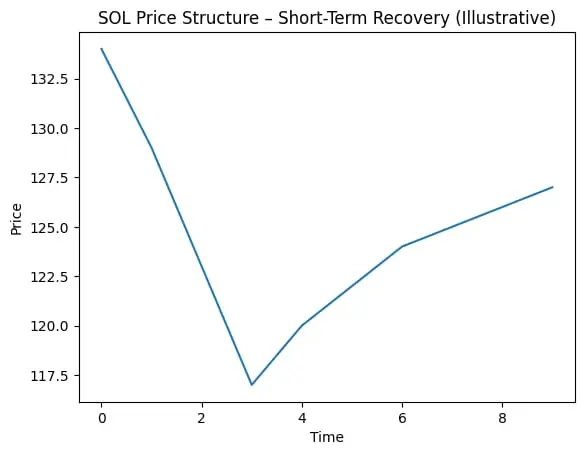 SOL Price Structure – Short-Term Recovery (Illustrative)

132.5
130.0
127.5
125.0
122.5
120.0
117.5

Price

0
2
4
6
8

Time